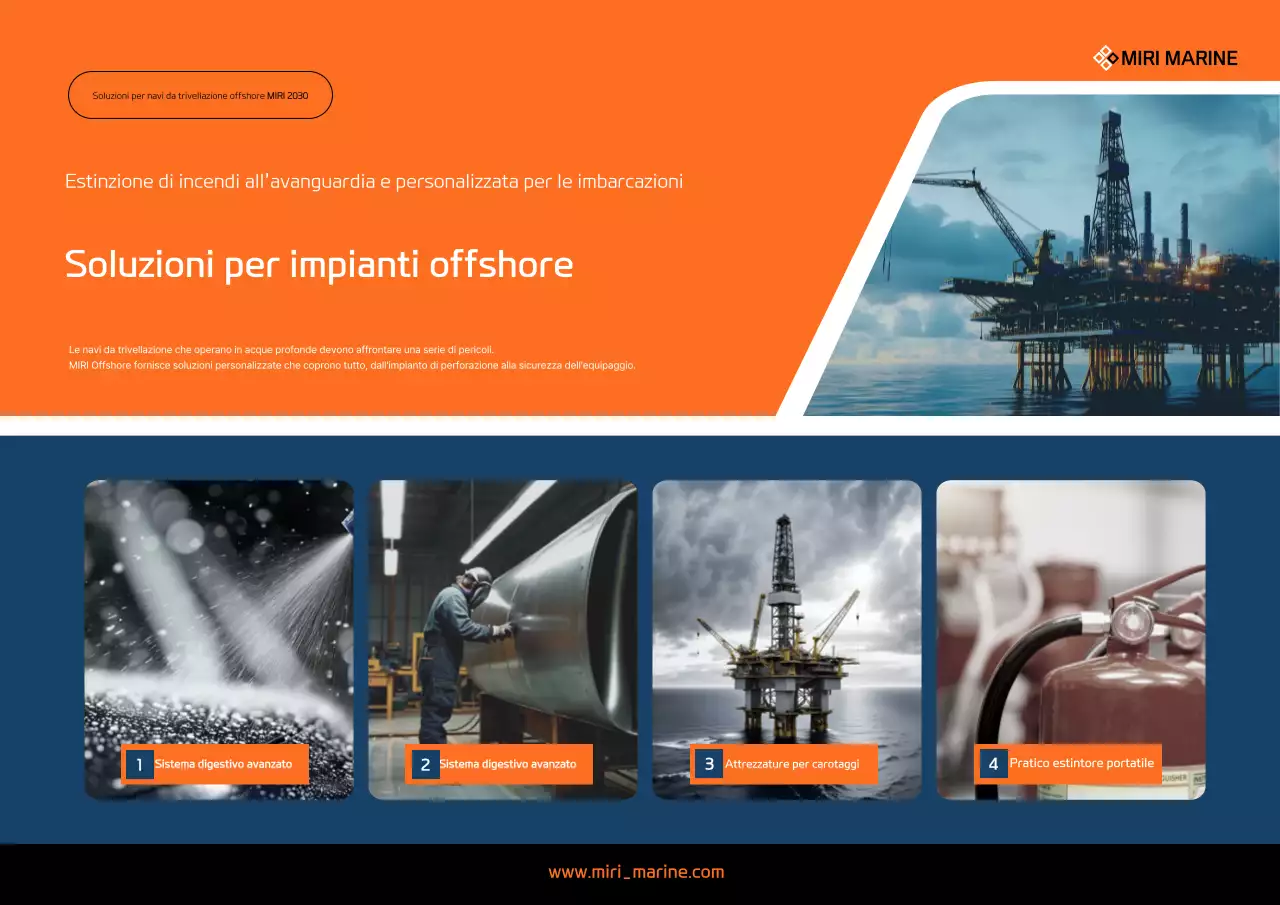 MIRI MARINE

Soluzioni per navi da trivellazione offshore MIRI 2030

Estinzione di incendi all'avanguardia e personalizzata per le imbarcazioni

Soluzioni per impianti offshore

Le navi da trivellazione che operano in acque profonde devono affrontare una serie di pericoli.
MIRI Offshore fornisce soluzioni personalizzate che coprono tutto, dall'impianto di perforazione alla sicurezza dell'equipaggio.

1 Sistema digestivo avanzato

2 Sistema digestivo avanzato

3 Attrezzature per carotaggi

4 Pratico estintore portatile

www.miri_marine.com